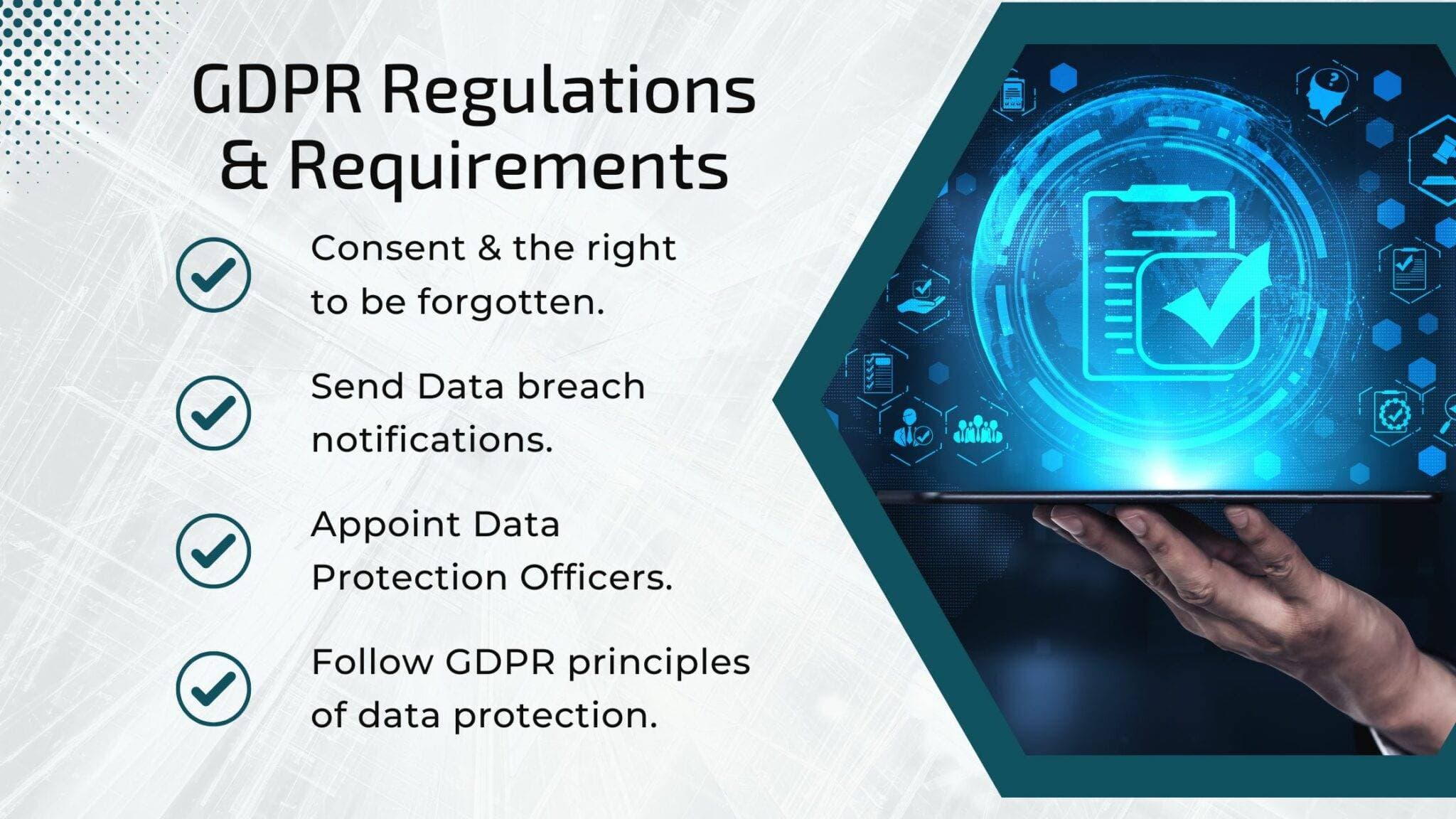 GDPR Regulations & Requirements

Consent & the right to be forgotten.

Send Data breach notifications.

Appoint Data Protection Officers.

Follow GDPR principles of data protection.